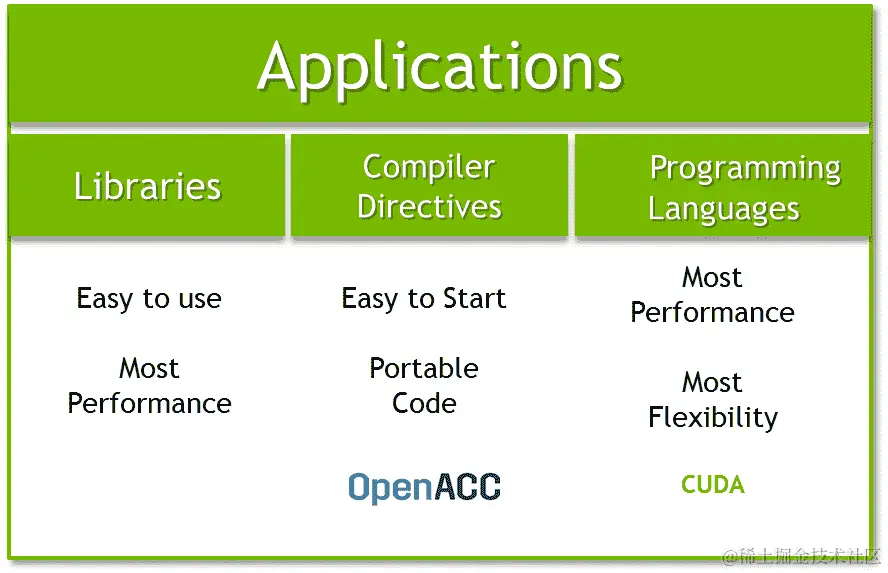 Applications

Libraries

Easy to use

Most Performance

Compiler Directives

Easy to Start

Portable Code

OpenACC

Programming Languages

Most Performance

Most Flexibility

CUDA

@稀土掘金技术社区